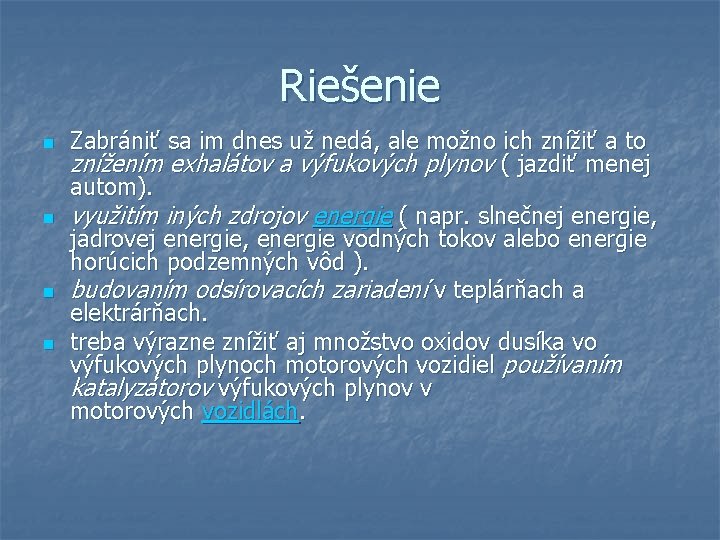 Riešenie

Zabrániť sa im dnes už nedá, ale možno ich znížiť a to znížením exhalátov a výfukových plynov ( jazdiť menej autom).

využitím iných zdrojov energie ( napr. slnečnej energie, jadrovej energie, energie vodných tokov alebo energie horúcich podzemných vôd ).

budovaním odsírovacích zariadení v teplárňach a elektrárňach.

treba výrazne znížiť aj množstvo oxidov dusíka vo výfukových plynoch motorových vozidiel používaním katalyzátorov výfukových plynov v motorových vozidlách.